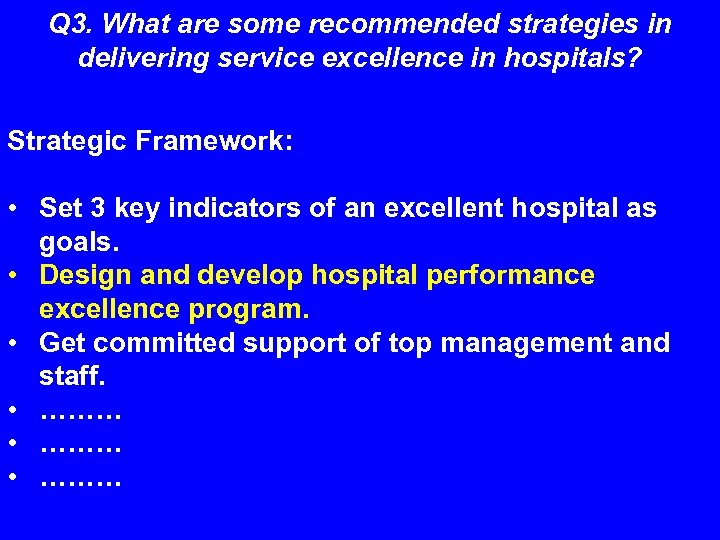 Q3. What are some recommended strategies in delivering service excellence in hospitals?

Strategic Framework:

• Set 3 key indicators of an excellent hospital as goals.
• Design and develop hospital performance excellence program.
• Get committed support of top management and staff.
• ………
• ………
• ………